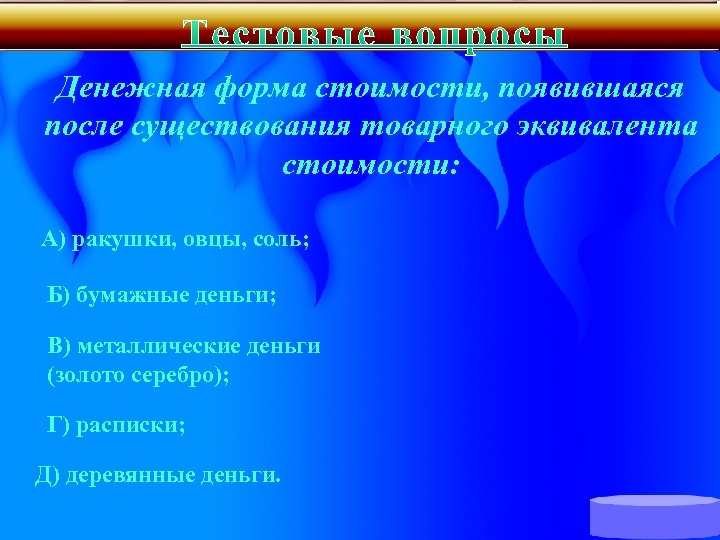 Тестовые вопросы

Денежная форма стоимости, появившаяся после существования товарного эквивалента стоимости:

А) ракушки, овцы, соль;

Б) бумажные деньги;

В) металлические деньги (золото серебро);

Г) расписки;

Д) деревянные деньги.